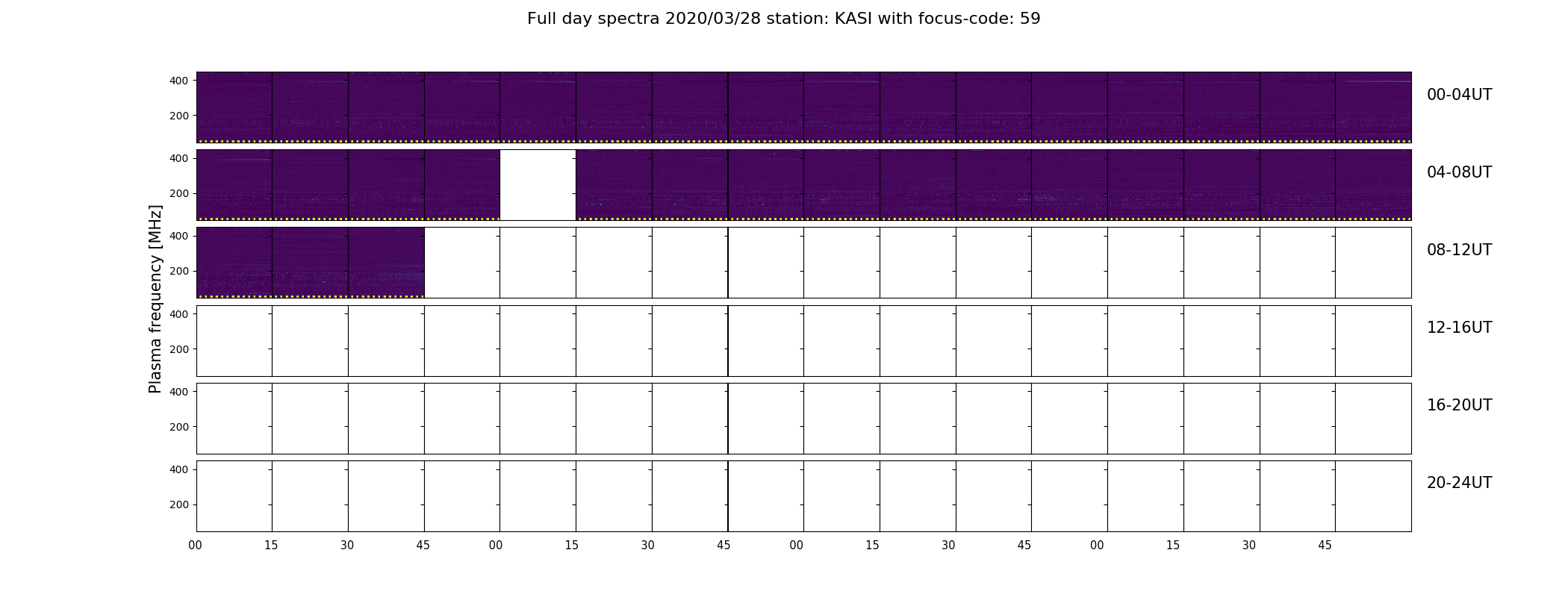 Full day spectra 2020/03/28 station: KASI with focus-code: 59

Plasma frequency [MHz]

400
200
00-04UT

400
200
04-08UT

400
200
08-12UT

400
200
12-16UT

400
200
16-20UT

400
200
20-24UT

00 15 30 45 00 15 30 45 00 15 30 45 00 15 30 45